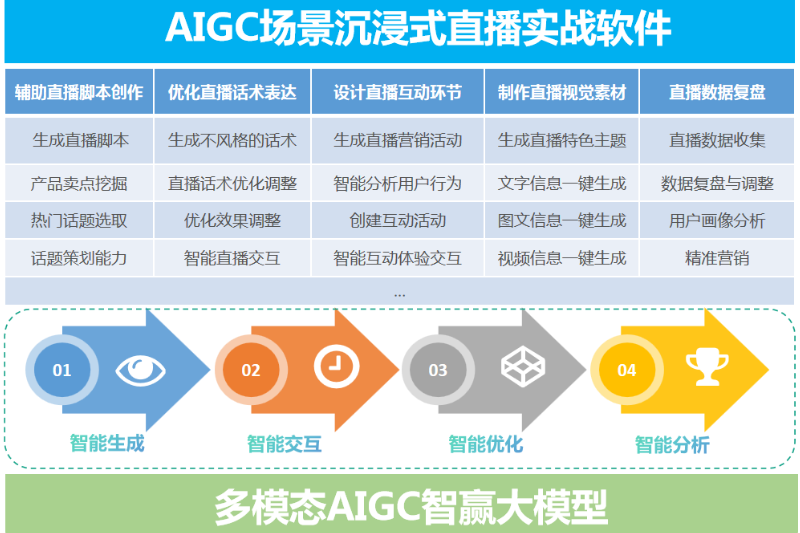 AIGC场景沉浸式直播实战软件

| 辅助直播脚本创作 | 优化直播话术表达 | 设计直播互动环节 | 制作直播视觉素材 | 直播数据复盘 |
|---|---|---|---|---|
| 生成直播脚本 | 生成不风格的话术 | 生成直播营销活动 | 生成直播特色主题 | 直播数据收集 |
| 产品卖点挖掘 | 直播话术优化调整 | 智能分析用户行为 | 文字信息一键生成 | 数据复盘与调整 |
| 热门话题选取 | 优化效果调整 | 创建互动活动 | 图文信息一键生成 | 用户画像分析 |
| 话题策划能力 | 智能直播交互 | 智能互动体验交互 | 视频信息一键生成 | 精准营销 |

...

01 智能生成
02 智能交互
03 智能优化
04 智能分析

多模态AIGC智赢大模型